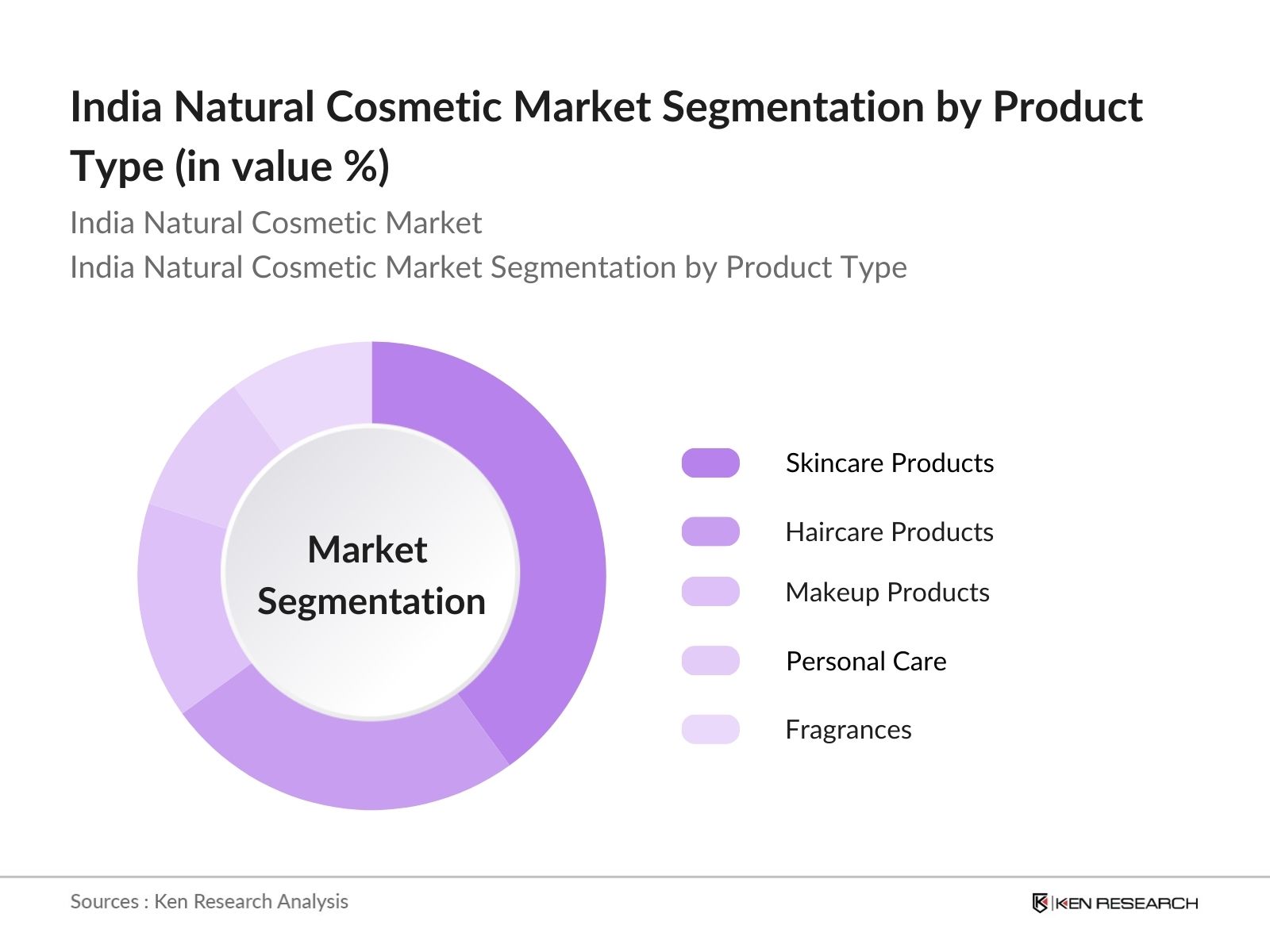 India Natural Cosmetic Market Segmentation by Product Type (in value %)

India Natural Cosmetic Market
India Natural Cosmetic Market Segmentation by Product Type

Market Segmentation

Skincare Products
Haircare Products
Makeup Products
Personal Care
Fragrances

Sources : Ken Research Analysis

KEN RESEARCH